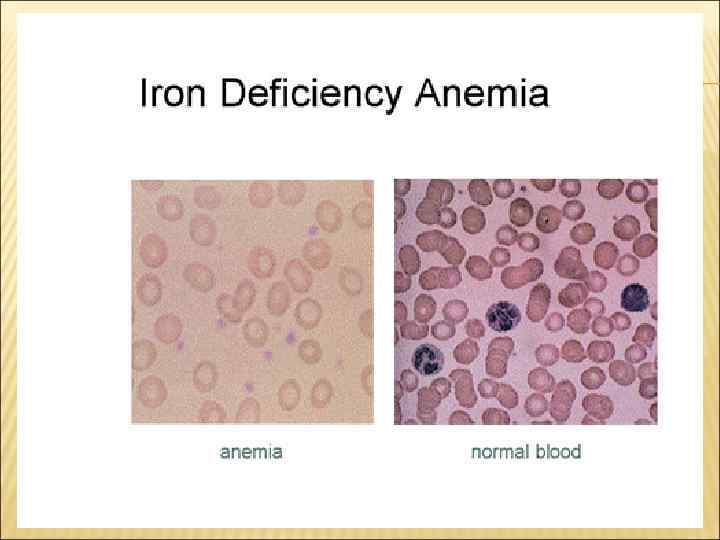 Iron Deficiency Anemia

anemia

normal blood